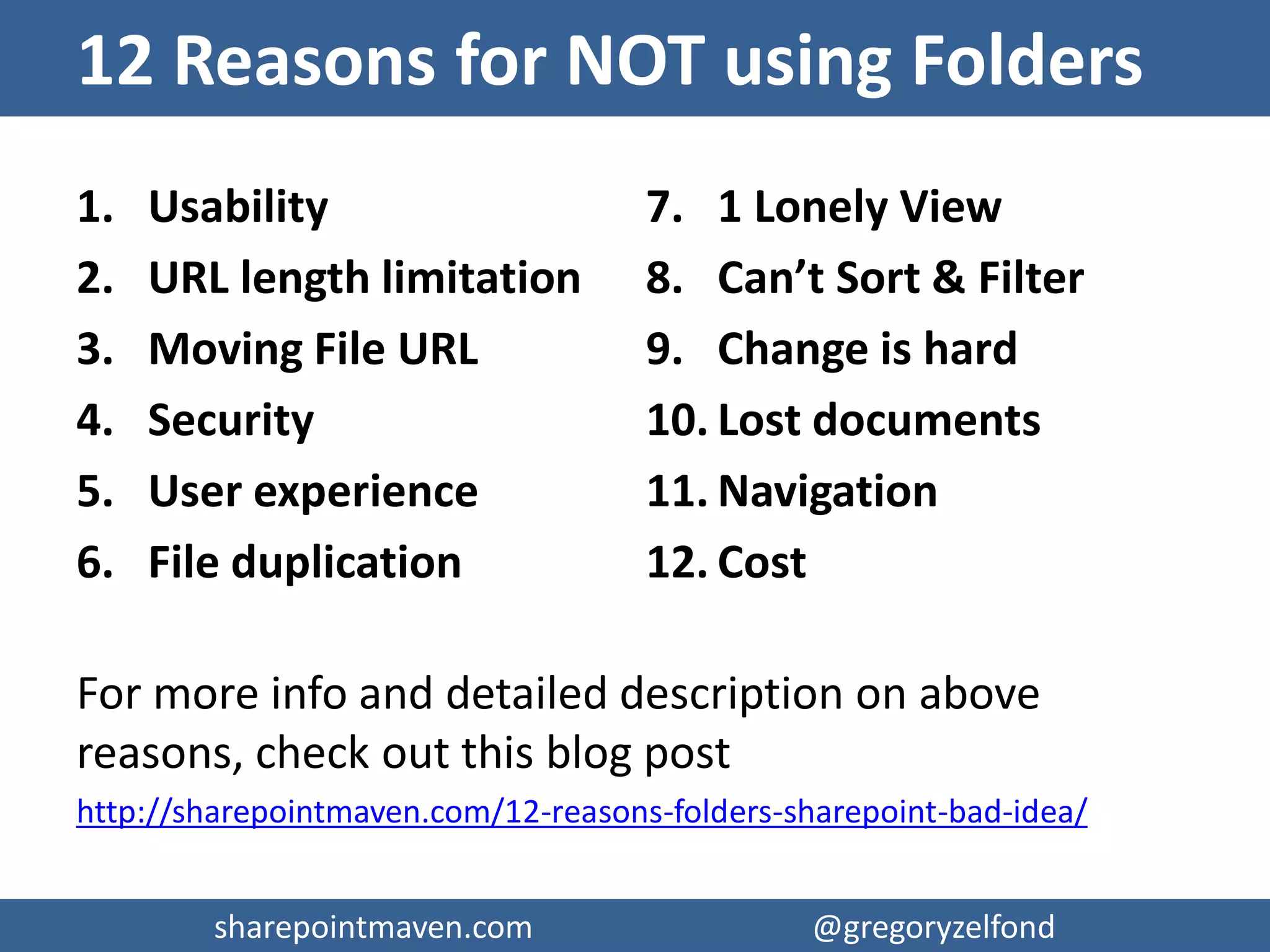 12 Reasons for NOT using Folders

1. Usability
2. URL length limitation
3. Moving File URL
4. Security
5. User experience
6. File duplication

7. 1 Lonely View
8. Can’t Sort & Filter
9. Change is hard
10. Lost documents
11. Navigation
12. Cost

For more info and detailed description on above reasons, check out this blog post
http://sharepointmaven.com/12-reasons-folders-sharepoint-bad-idea/

sharepointmaven.com @gregoryzelfond